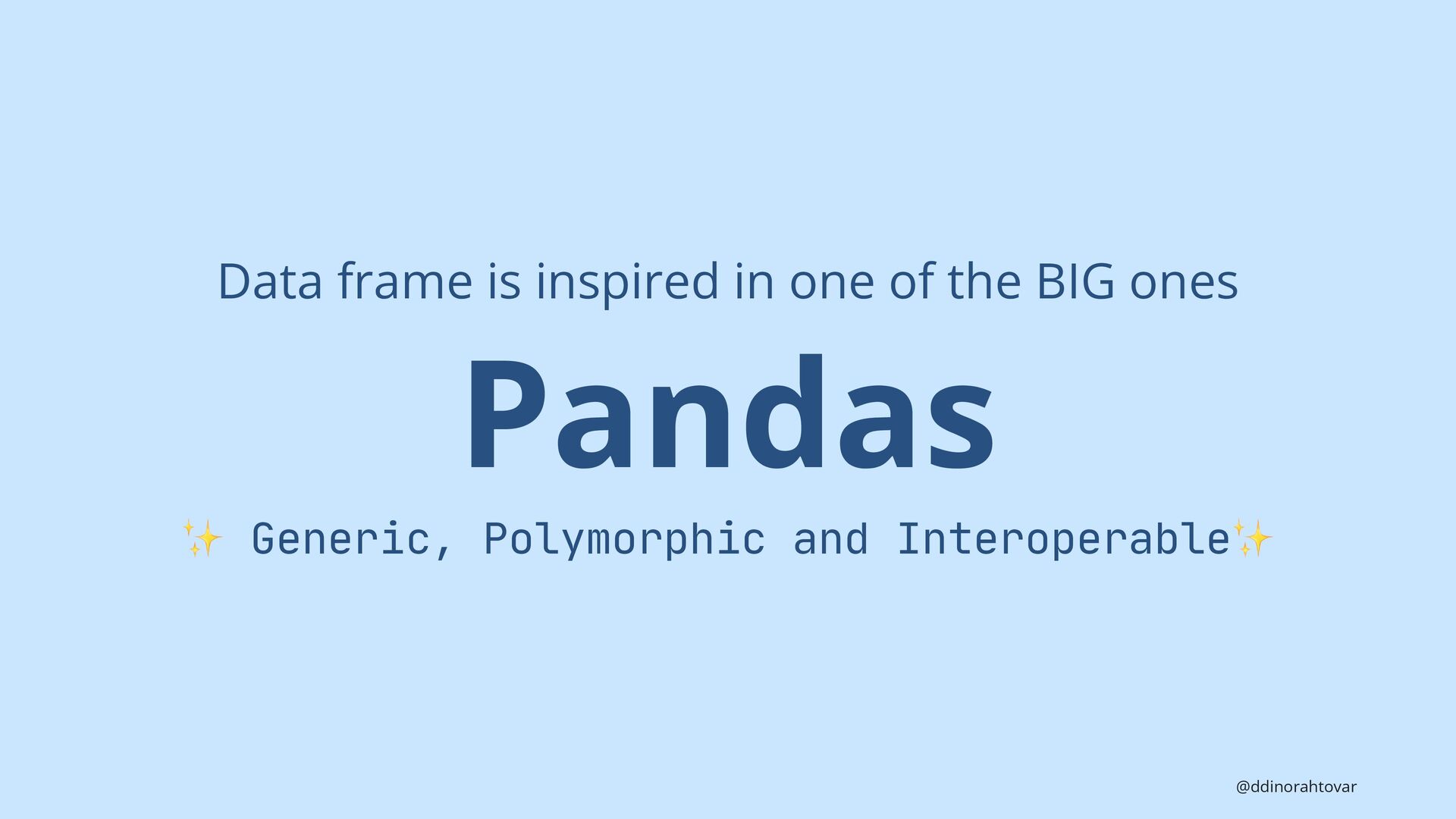 Data frame is inspired in one of the BIG ones

Pandas

✨ Generic, Polymorphic and Interoperable✨

@ddinorahtovar